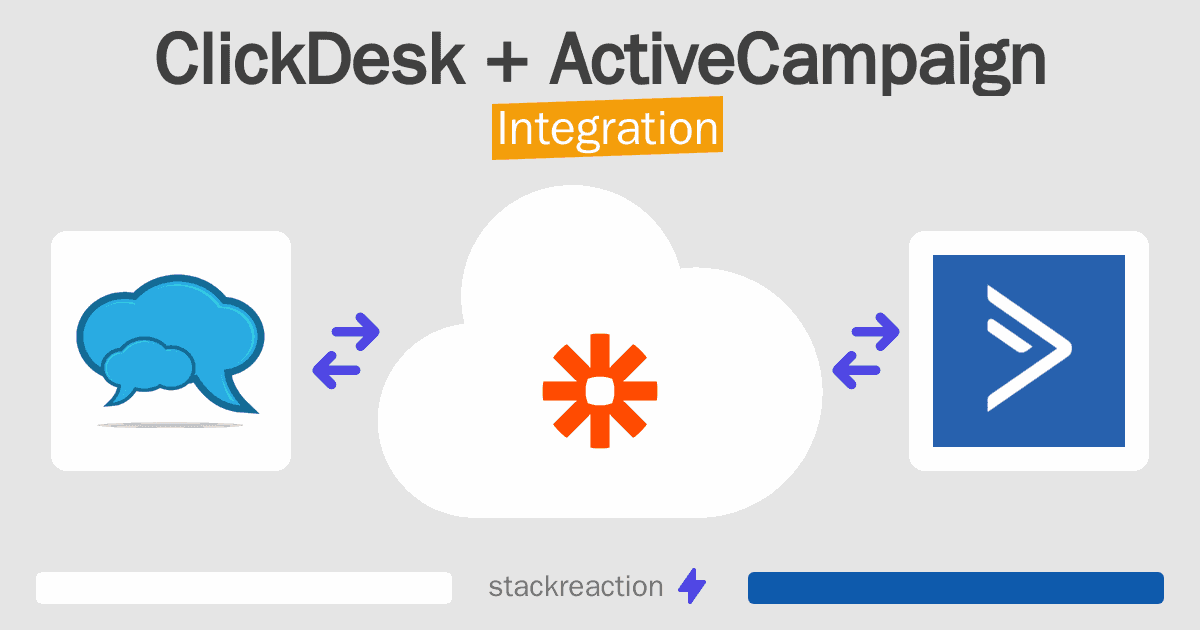 ClickDesk + ActiveCampaign
Integration

stackreaction